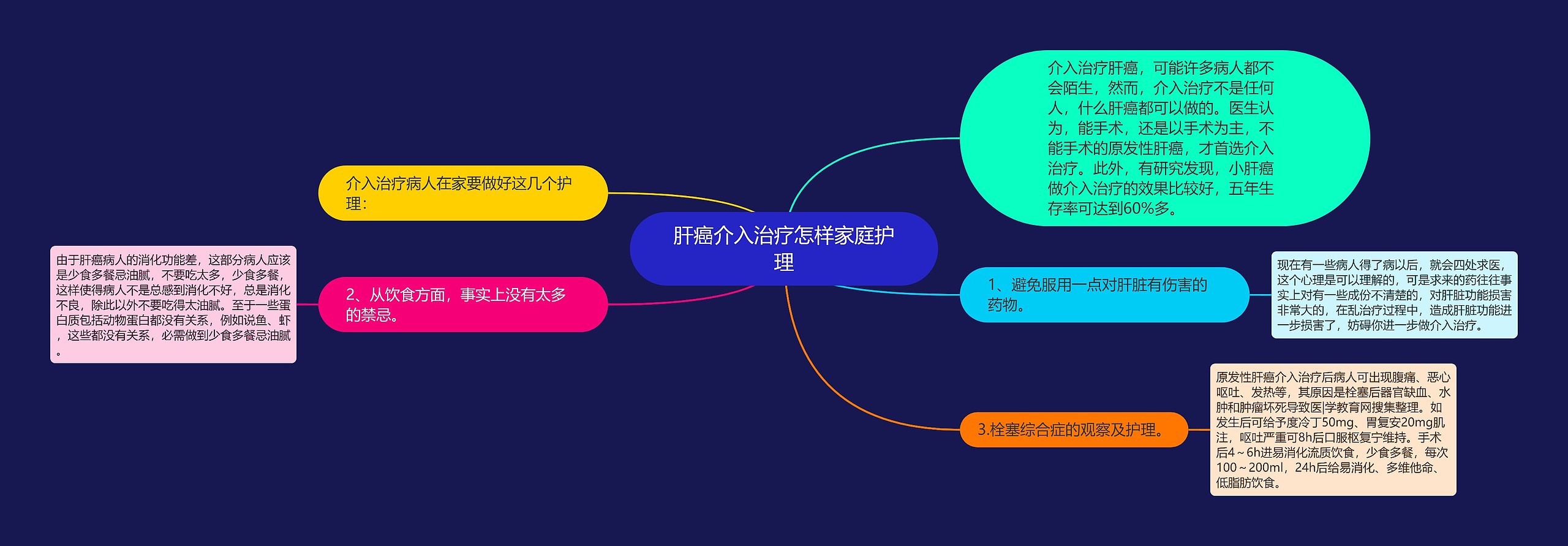 肝癌介入治疗怎样家庭护理

介入治疗肝癌，可能许多病人都不会陌生，然而，介入治疗不是任何人，什么肝癌都可以做的。医生认为，能手术，还是以手术为主，不能手术的原发性肝癌，才首选介入治疗。此外，有研究发现，小肝癌做介入治疗的效果比较好，五年生存率可达到60%多。

介入治疗病人在家要做好这几个护理：

1、避免服用一点对肝脏有伤害的药物。

现在有一些病人得了病以后，就会四处求医，这个心理是可以理解的，可是求来的药往往事实上对有一些成份不清楚的，对肝脏功能损害非常大的，在乱治疗过程中，造成肝脏功能进一步损害了，妨碍你进一步做介入治疗。

2、从饮食方面，事实上没有太多的禁忌。

由于肝癌病人的消化功能差，这部分病人应该是少食多餐忌油腻，不要吃太多，少食多餐，这样使得病人不是总感到消化不好，总是消化不良，除此以外不要吃得太油腻。至于一些蛋白质包括动物蛋白都没有关系，例如说鱼、虾，这些都没有关系，必需做到少食多餐忌油腻。

3.栓塞综合症的观察及护理。

原发性肝癌介入治疗后病人可出现腹痛、恶心呕吐、发热等，其原因是栓塞后器官缺血、水肿和肿瘤坏死导致医|学教育网搜集整理。如发生后可给予度冷丁50mg、胃复安20mg肌注，呕吐严重可8h后口服枢复宁维持。手术后4～6h进易消化流质饮食，少食多餐，每次100～200ml，24h后给易消化、多维他命、低脂肪饮食。